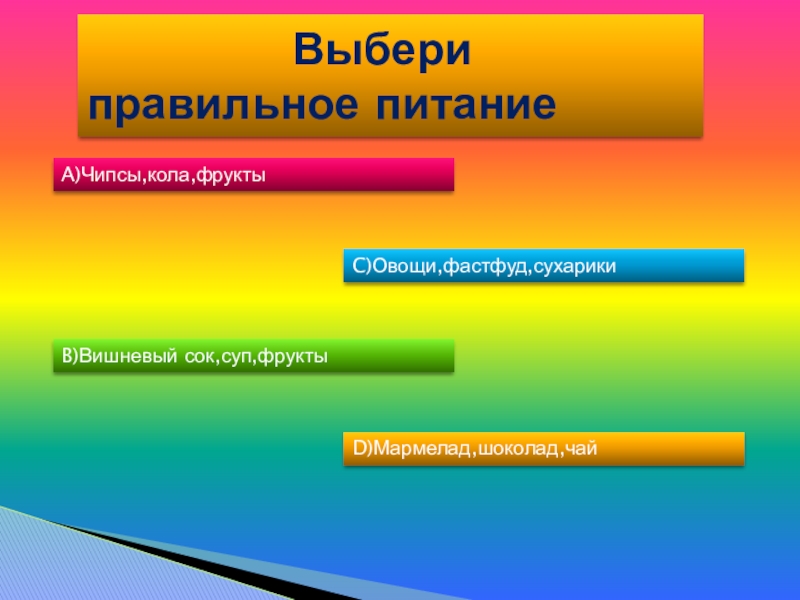 Выбери
правильное питание

А)Чипсы,кола,фрукты

С)Овощи,фастфуд,сухарики

В)Вишневый сок,суп,фрукты

D)Мармелад,шоколад,чай